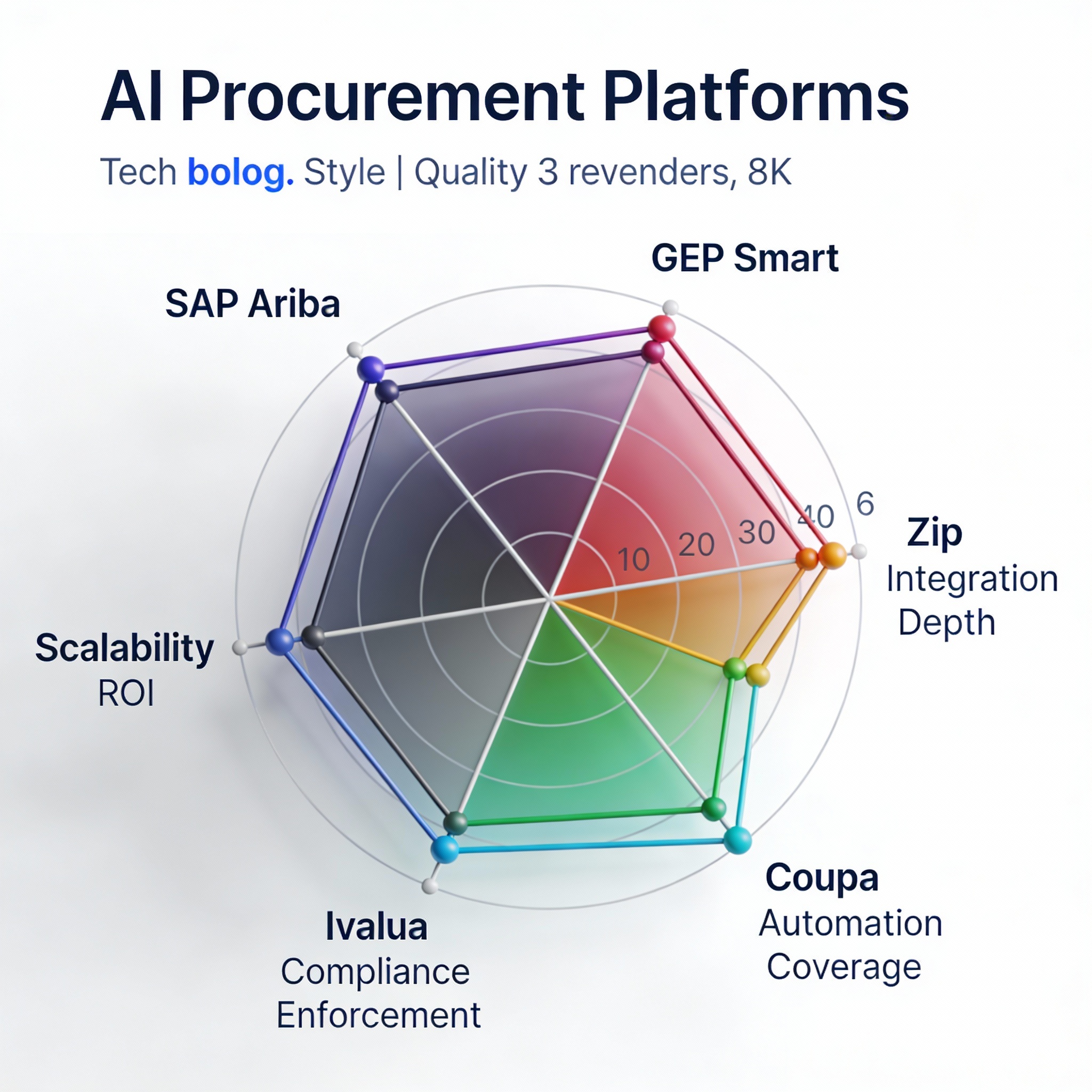 AI Procurement Platforms

Tech bolog. Style | Quality 3 revenders, 8K

GEP Smart

SAP Ariba

10
20
30
40
6

Zip
Integration
Depth

Scalability
ROI

Coupa
Automation
Coverage

Ivalua
Compliance
Enforcement